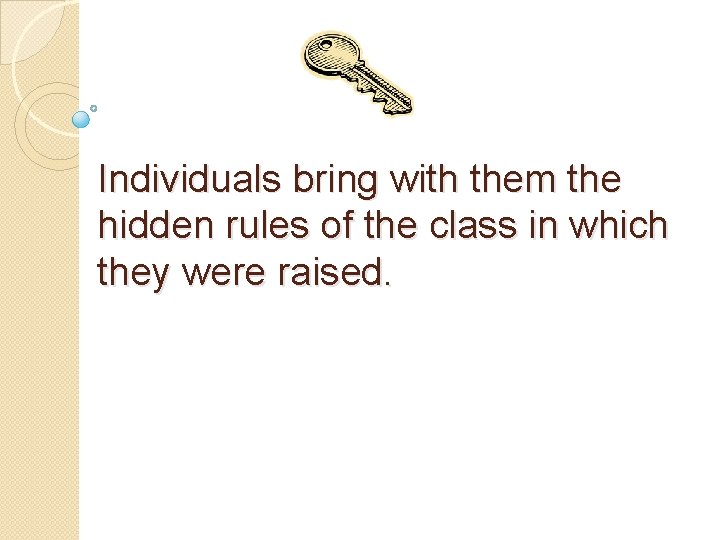 Individuals bring with them the hidden rules of the class in which they were raised.